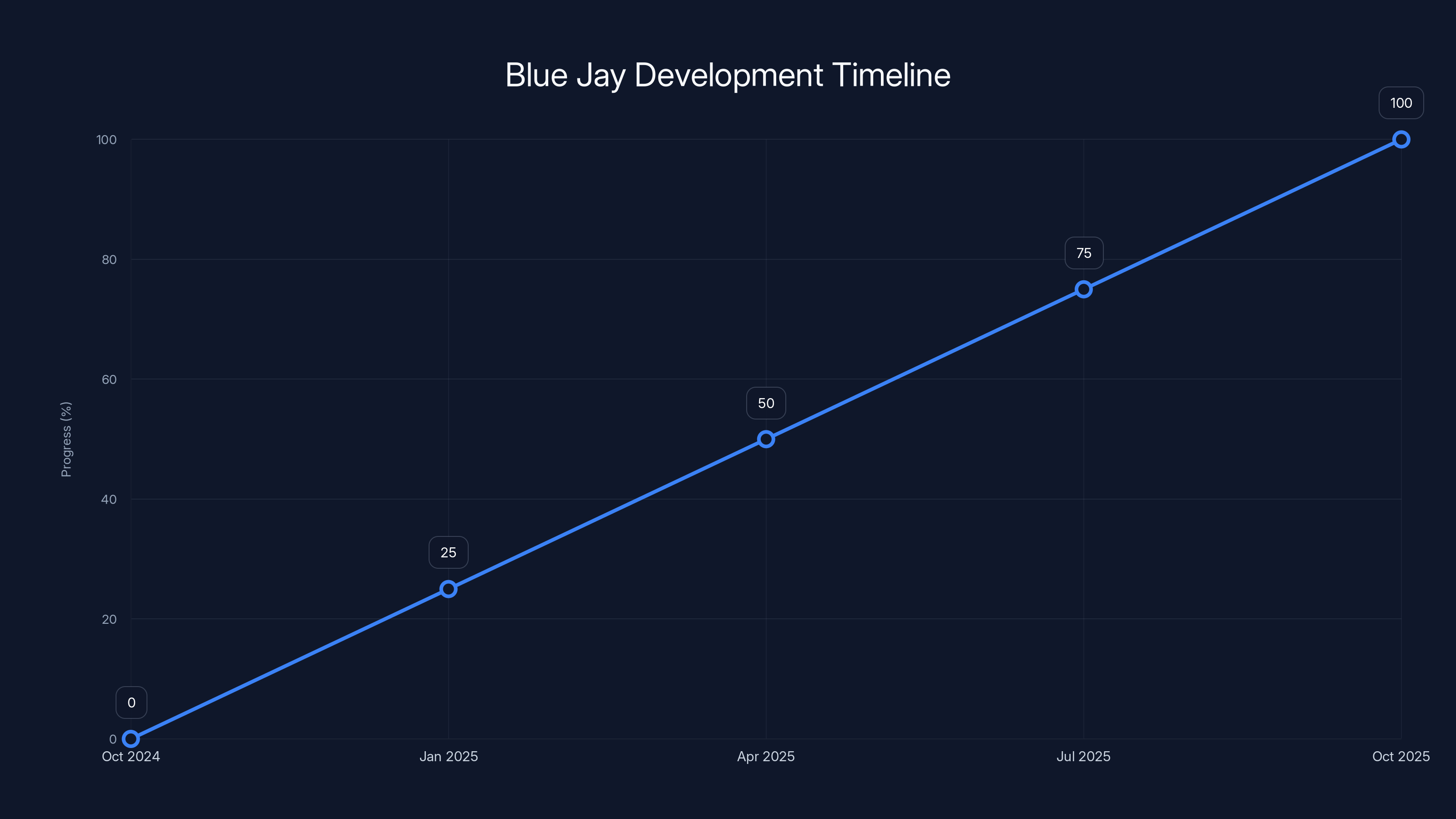 Blue Jay Development Timeline

Progress (%)

100
80
60
40
20
0

0
25
50
75
100

Oct 2024
Jan 2025
Apr 2025
Jul 2025
Oct 2025